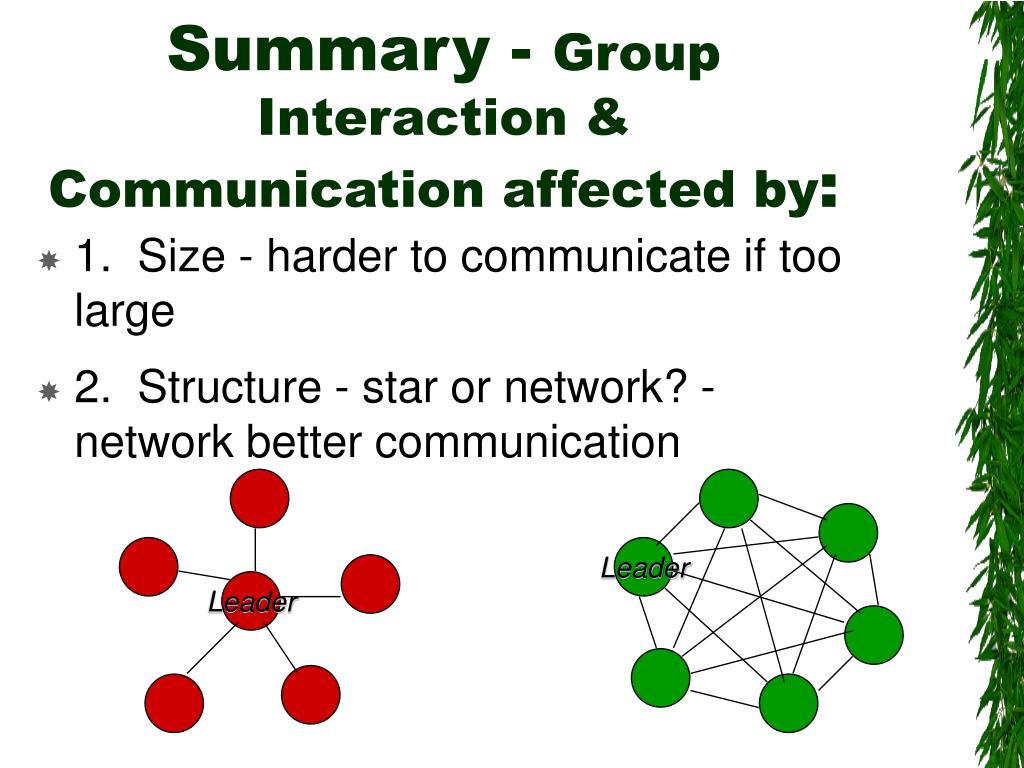 Summary - Group Interaction & Communication affected by:

1. Size - harder to communicate if too large

2. Structure - star or network? - network better communication

Leader

Leader